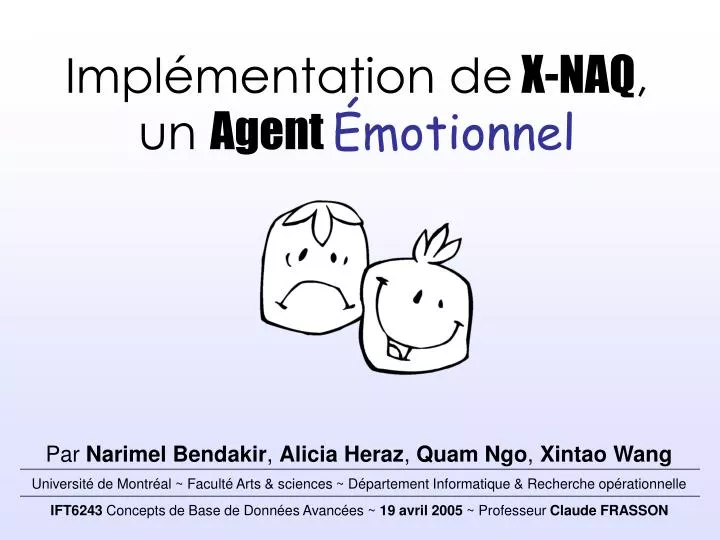 Implémentation de X-NAQ, un Agent Émotionnel

Par Narimel Bendakir, Alicia Heraz, Quam Ngo, Xintao Wang

Université de Montréal ~ Faculté Arts & sciences ~ Département Informatique & Recherche opérationnelle

IFT6243 Concepts de Base de Données Avancées ~ 19 avril 2005 ~ Professeur Claude FRASSON